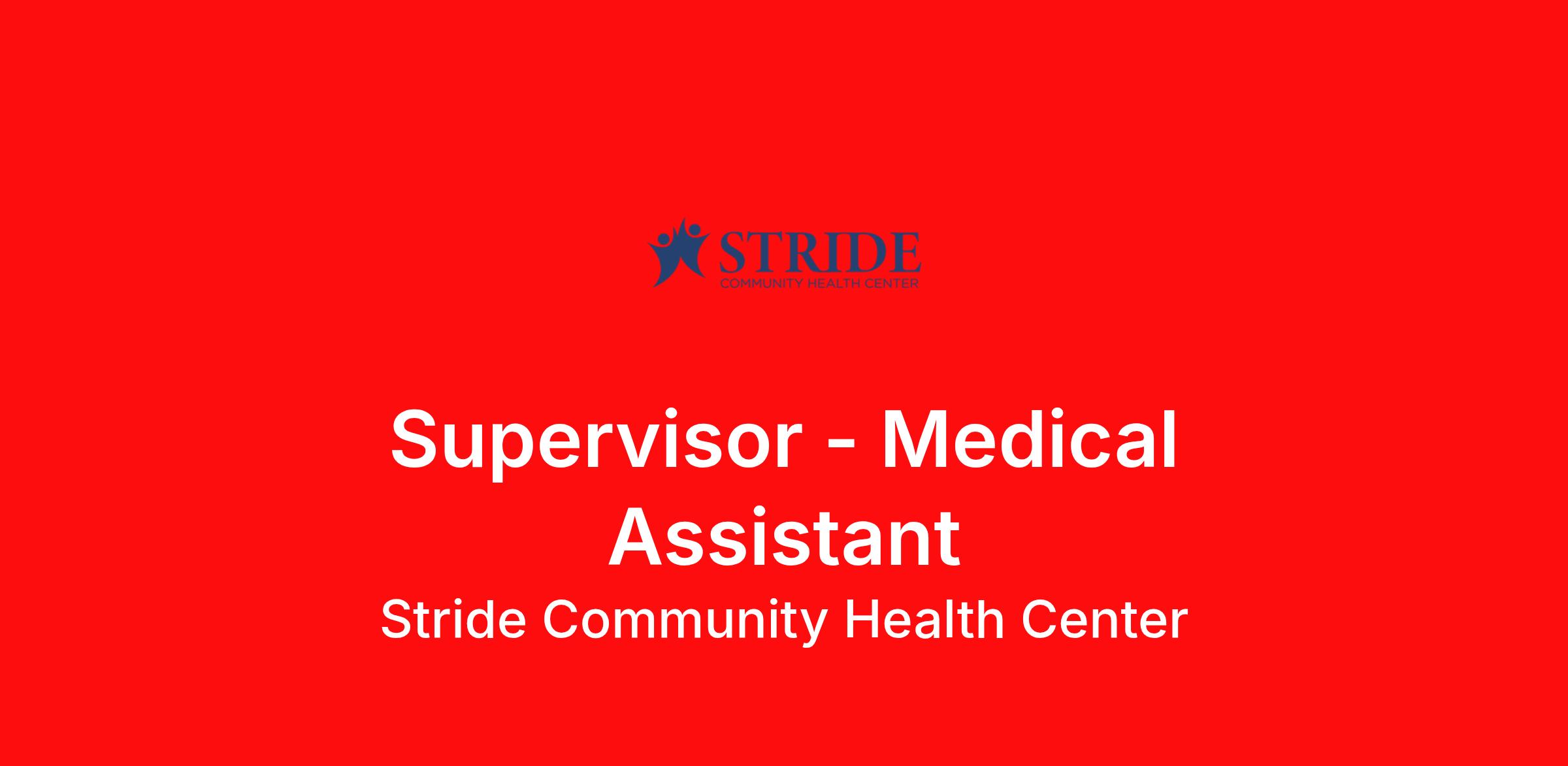 STRIDE
COMMUNITY HEALTH CENTER

Supervisor - Medical Assistant

Stride Community Health Center